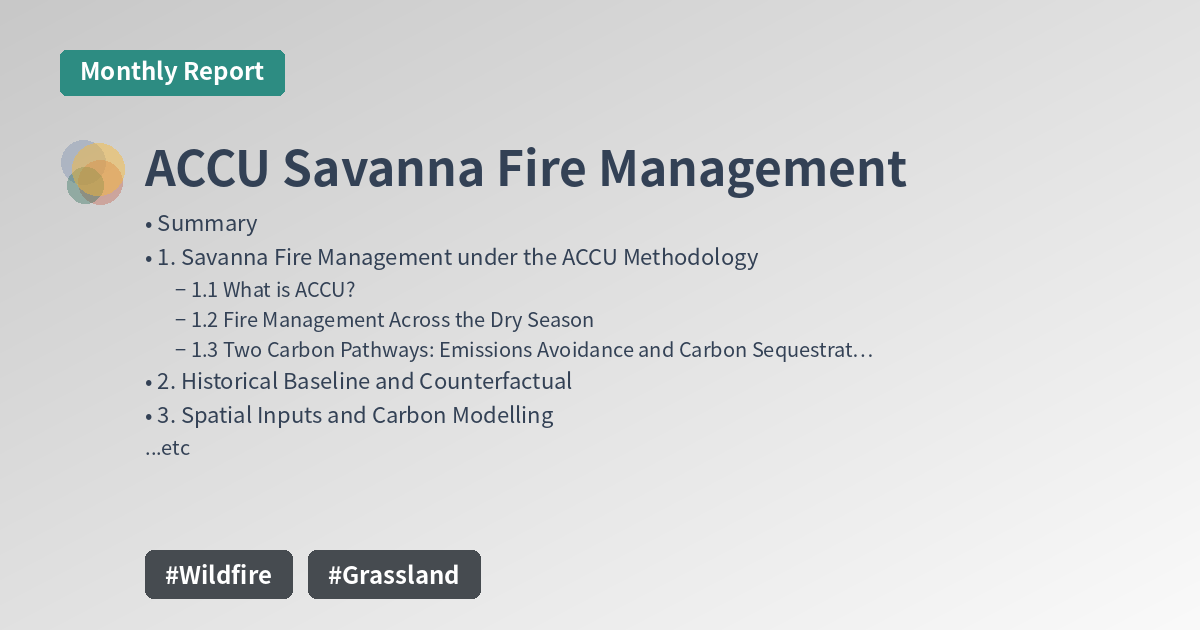 Monthly Report

ACCU Savanna Fire Management

• Summary
• 1. Savanna Fire Management under the ACCU Methodology
– 1.1 What is ACCU?
– 1.2 Fire Management Across the Dry Season
– 1.3 Two Carbon Pathways: Emissions Avoidance and Carbon Sequestrat…
• 2. Historical Baseline and Counterfactual
• 3. Spatial Inputs and Carbon Modelling
...etc

#Wildfire #Grassland